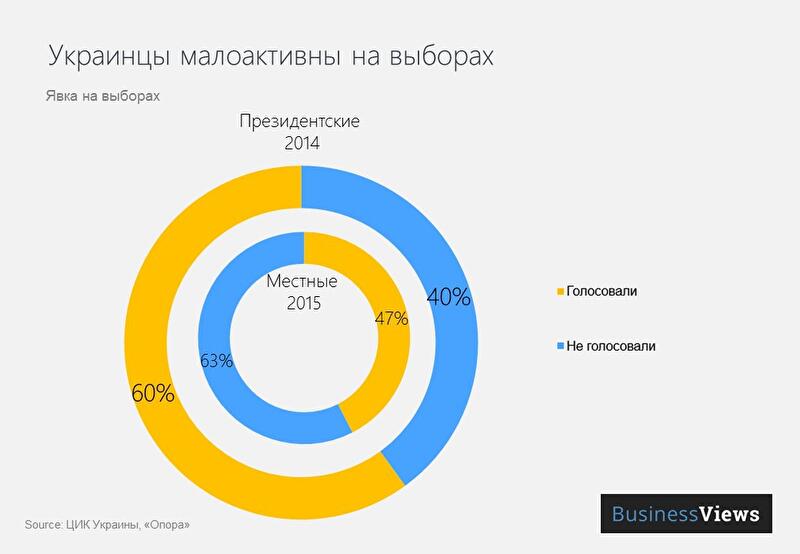 Украинцы малоактивны на выборах

Явка на выборах

Президентские
2014

Местные
2015

40%

47%

63%

60%

Голосовали

Не голосовали

Source: ЦИК Украины, «Опора»

BusinessViews